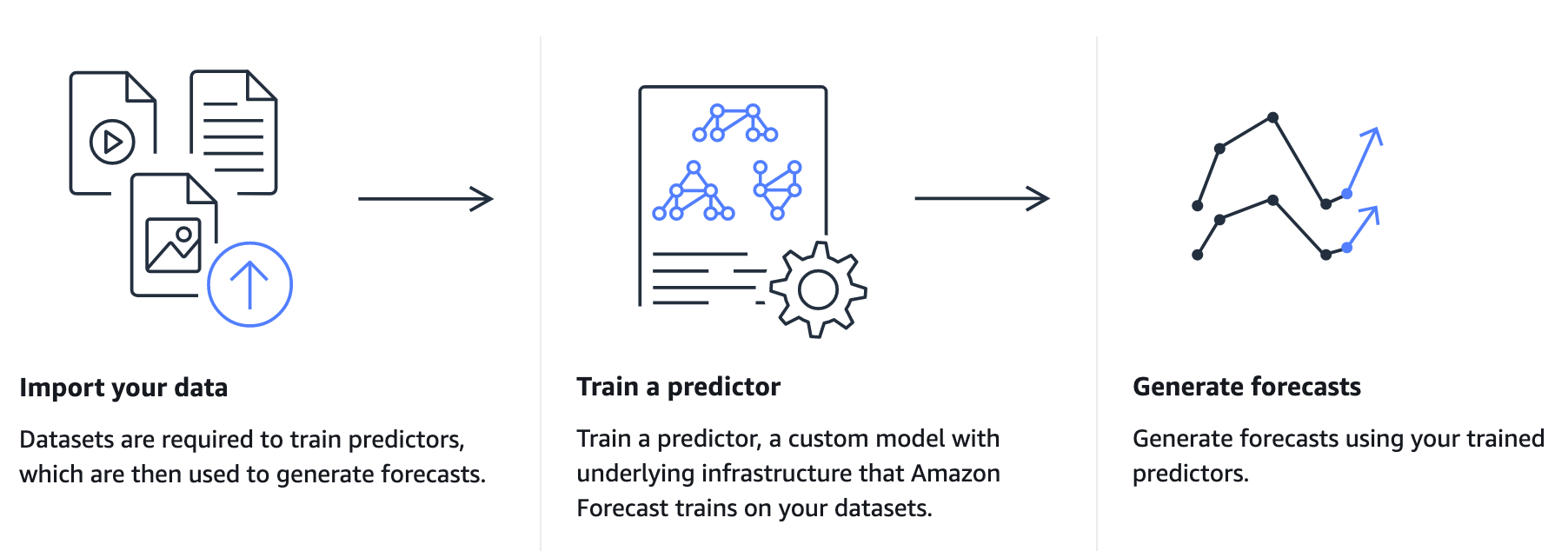 Import your data

Datasets are required to train predictors, which are then used to generate forecasts.

Train a predictor

Train a predictor, a custom model with underlying infrastructure that Amazon Forecast trains on your datasets.

Generate forecasts

Generate forecasts using your trained predictors.